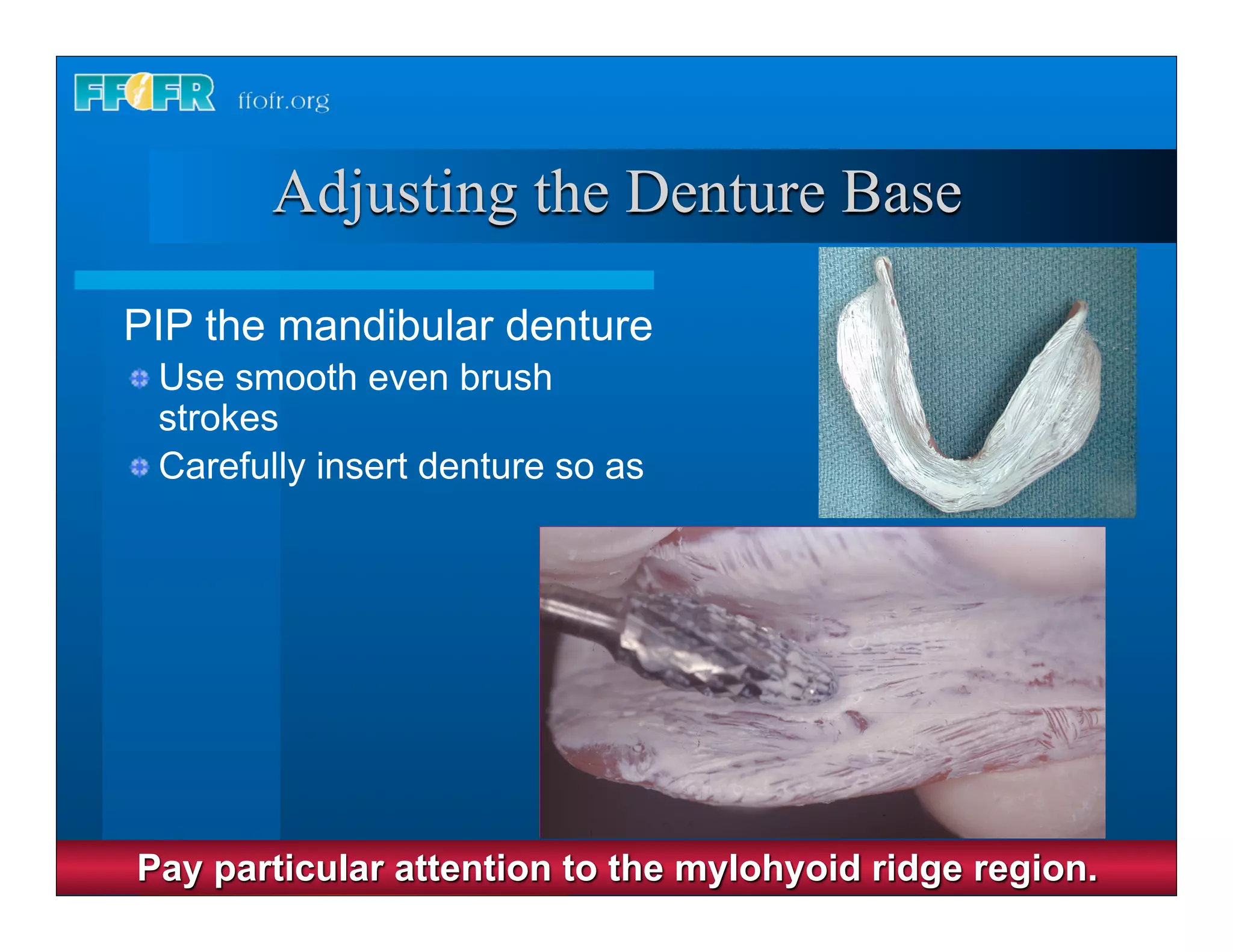 FFOFR ffofr.org

Adjusting the Denture Base

PIP the mandibular denture

Use smooth even brush strokes

Carefully insert denture so as

Pay particular attention to the mylohyoid ridge region.